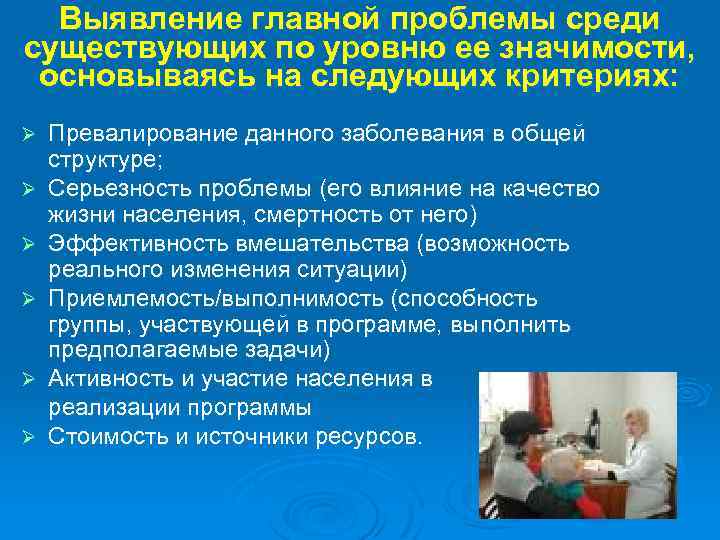 Выявление главной проблемы среди существующих по уровню ее значимости, основываясь на следующих критериях:

➢ Превалирование данного заболевания в общей структуре;
➢ Серьезность проблемы (его влияние на качество жизни населения, смертность от него)
➢ Эффективность вмешательства (возможность реального изменения ситуации)
➢ Приемлемость/выполнимость (способность группы, участвующей в программе, выполнить предполагаемые задачи)
➢ Активность и участие населения в реализации программы
➢ Стоимость и источники ресурсов.